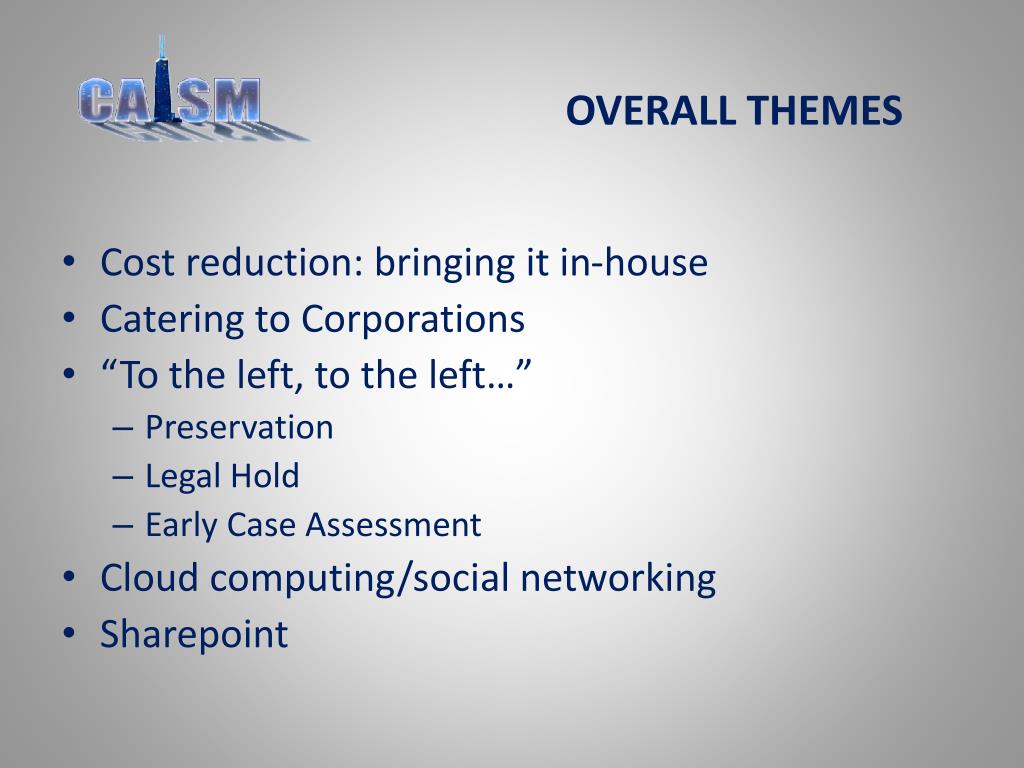 CAISM

OVERALL THEMES

• Cost reduction: bringing it in-house
• Catering to Corporations
• “To the left, to the left…”
– Preservation
– Legal Hold
– Early Case Assessment
• Cloud computing/social networking
• Sharepoint